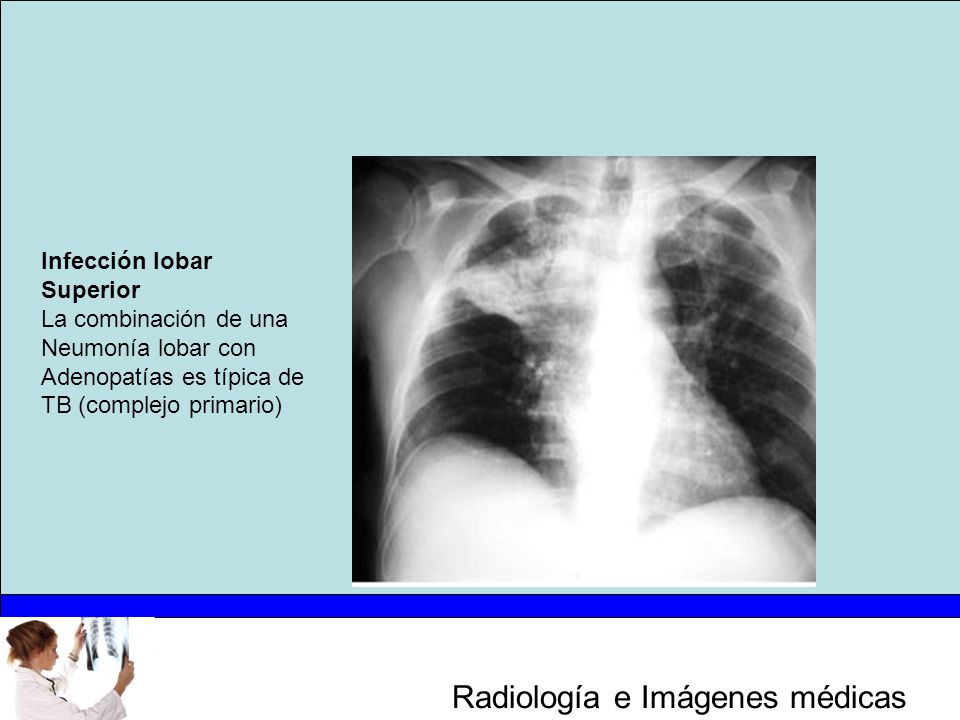 Infección lobar Superior
La combinación de una Neumonía lobar con Adenopatías es típica de TB (complejo primario)

Radiología e Imágenes médicas